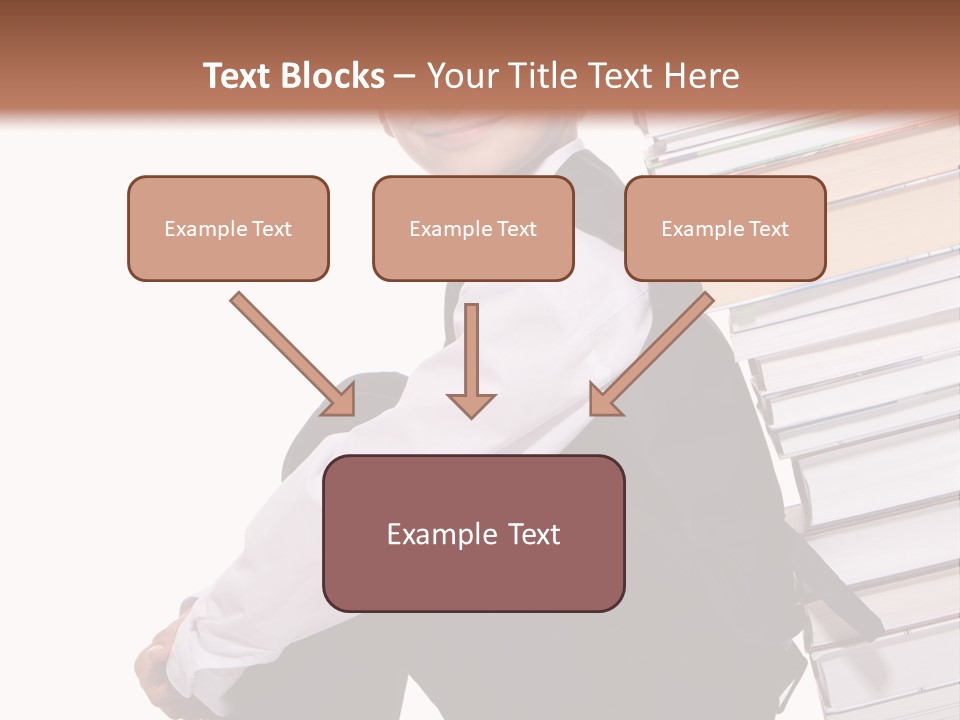 Text Blocks – Your Title Text Here

Example Text

Example Text

Example Text

Example Text